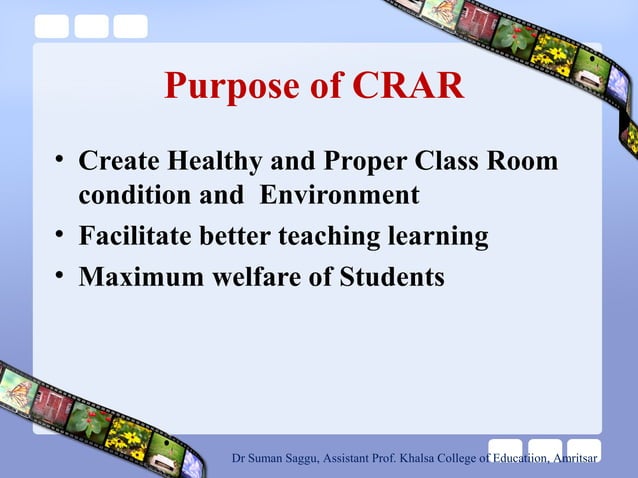 Purpose of CRAR

• Create Healthy and Proper Class Room condition and Environment
• Facilitate better teaching learning
• Maximum welfare of Students

Dr Suman Saggu, Assistant Prof. Khalsa College of Educatiion, Amritsar